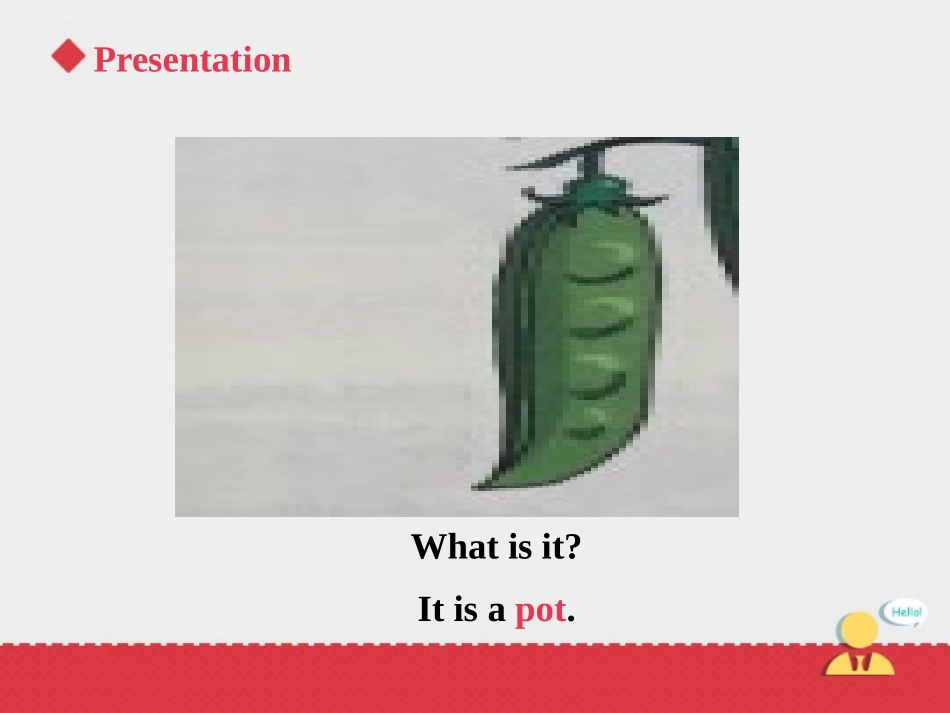 Presentation

What is it?

It is a pot.

Hello!